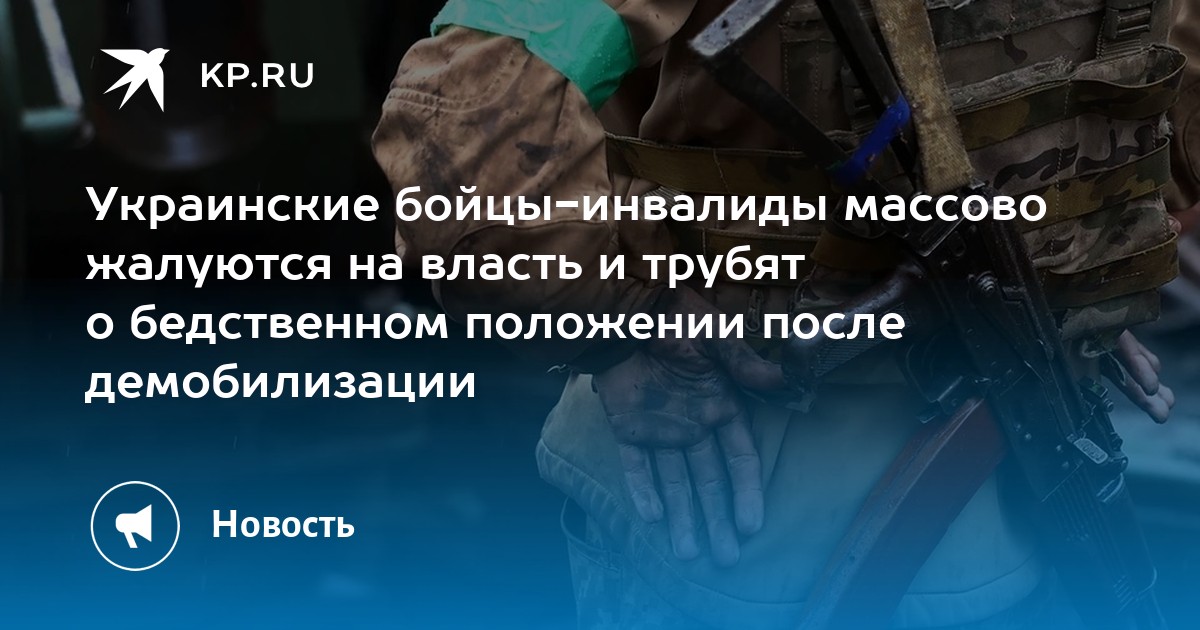 KP.RU

Украинские бойцы-инвалиды массово жалуются на власть и трубят о бедственном положении после демобилизации

Новость